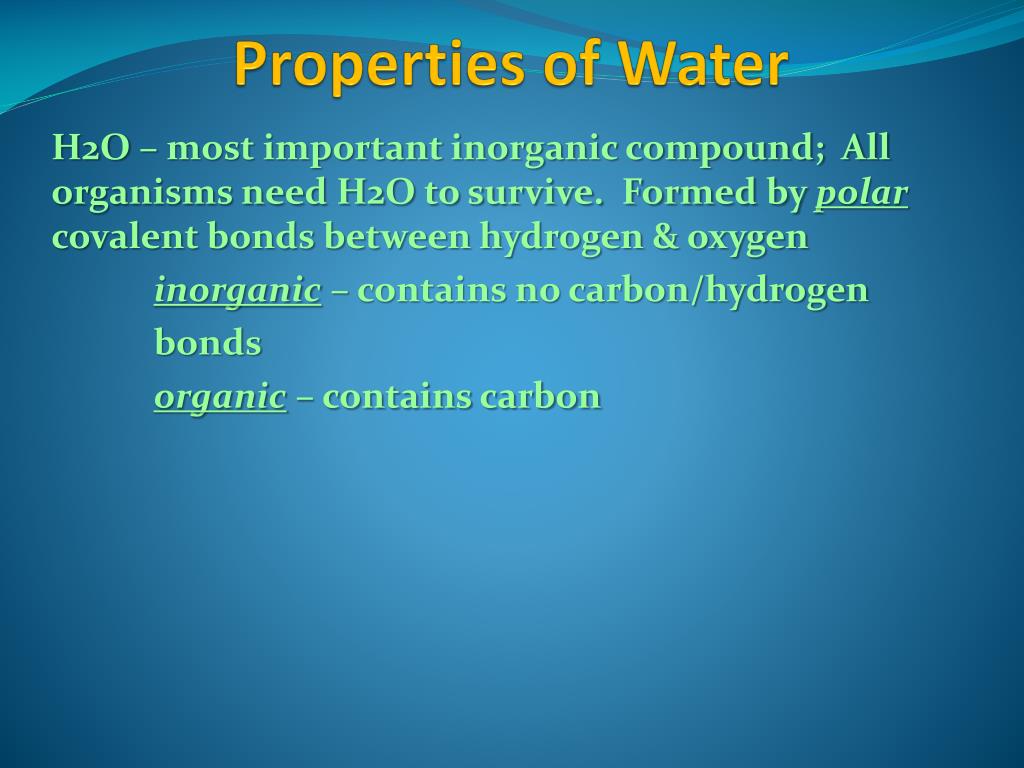 Properties of Water

H2O – most important inorganic compound; All organisms need H2O to survive. Formed by polar covalent bonds between hydrogen & oxygen

inorganic – contains no carbon/hydrogen bonds

organic – contains carbon